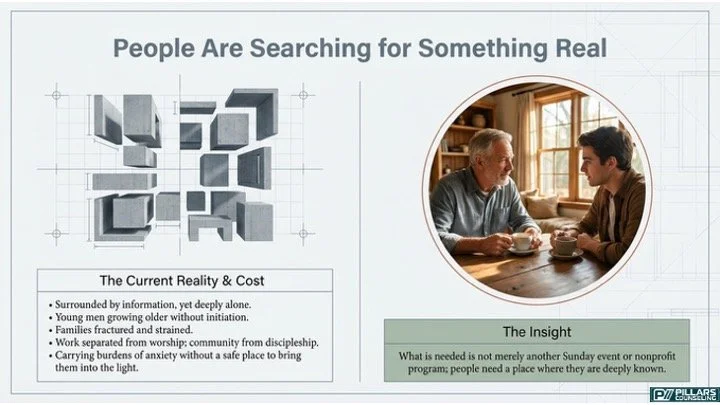 People Are Searching for Something Real

The Current Reality & Cost

• Surrounded by information, yet deeply alone.
• Young men growing older without initiation.
• Families fractured and strained.
• Work separated from worship; community from discipleship.
• Carrying burdens of anxiety without a safe place to bring them into the light.

The Insight

What is needed is not merely another Sunday event or nonprofit program; people need a place where they are deeply known.

PILLARS COUNSELING